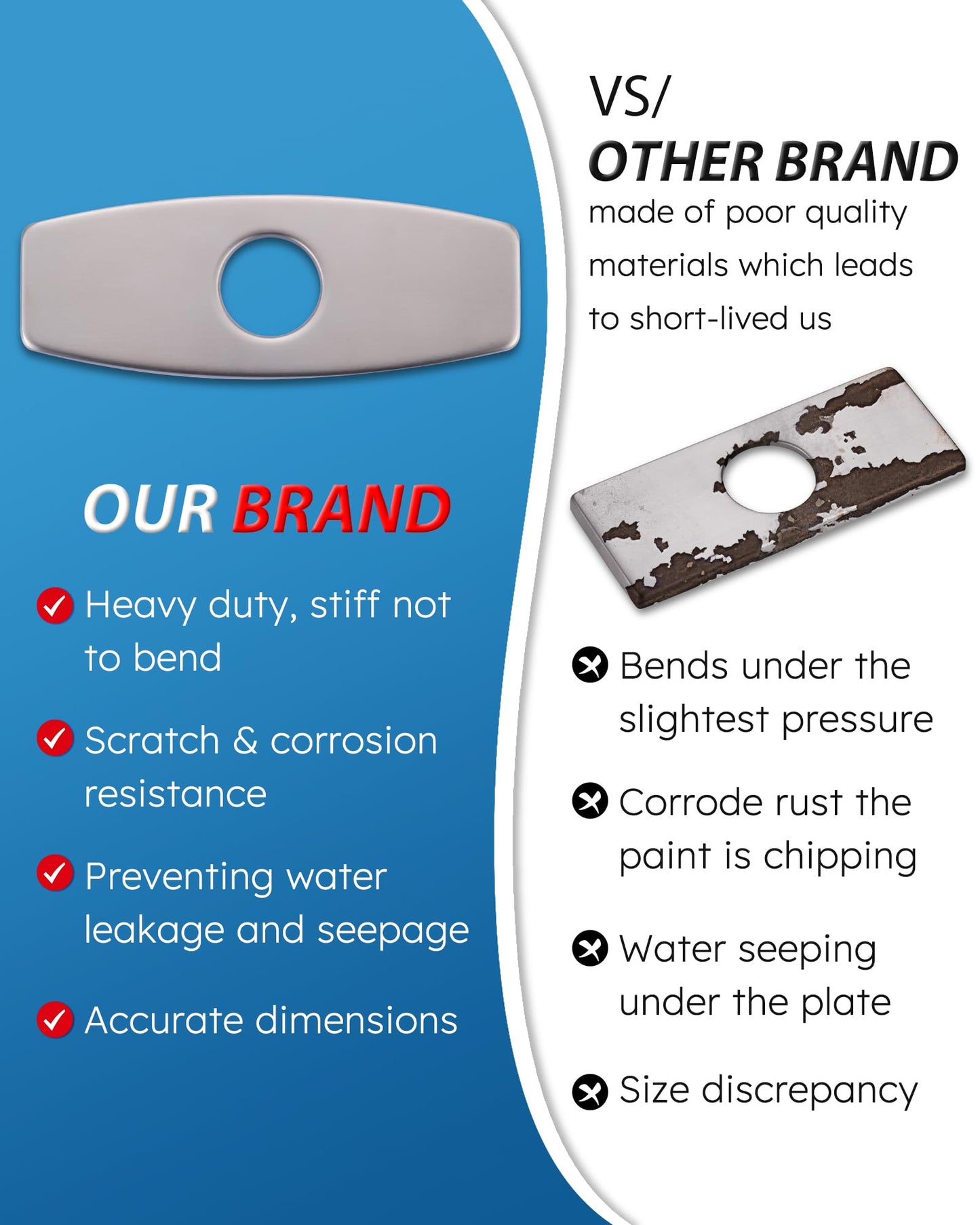 OUR BRAND

Heavy duty, stiff not to bend

Scratch & corrosion resistance

Preventing water leakage and seepage

Accurate dimensions

VS/

OTHER BRAND

made of poor quality materials which leads to short-lived us

Bends under the slightest pressure

Corrode rust the paint is chipping

Water seeping under the plate

Size discrepancy